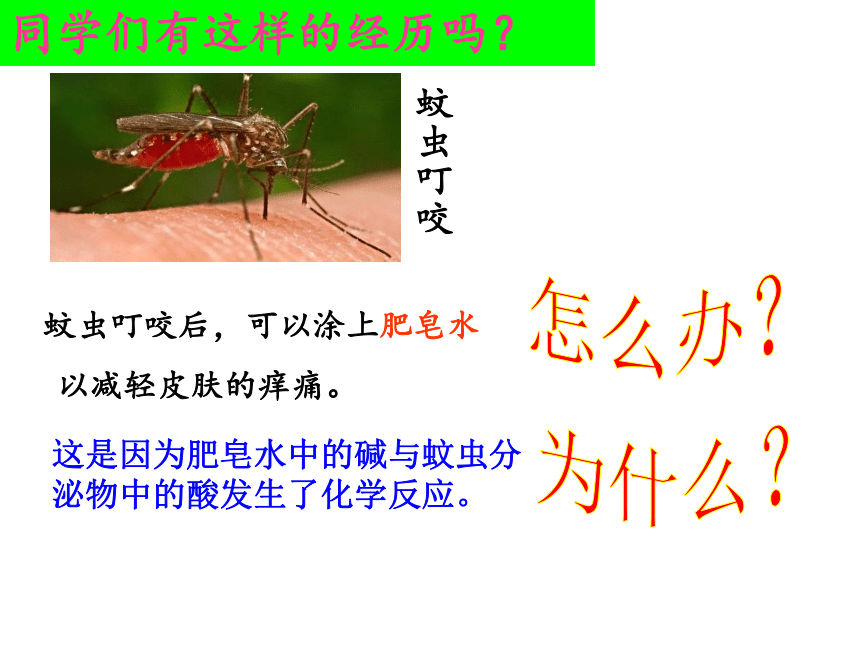 同学们有这样的经历吗？

蚊虫叮咬

蚊虫叮咬后，可以涂上肥皂水以减轻皮肤的痒痛。

怎么办？

这是因为肥皂水中的碱与蚊虫分泌物中的酸发生了化学反应。

为什么？